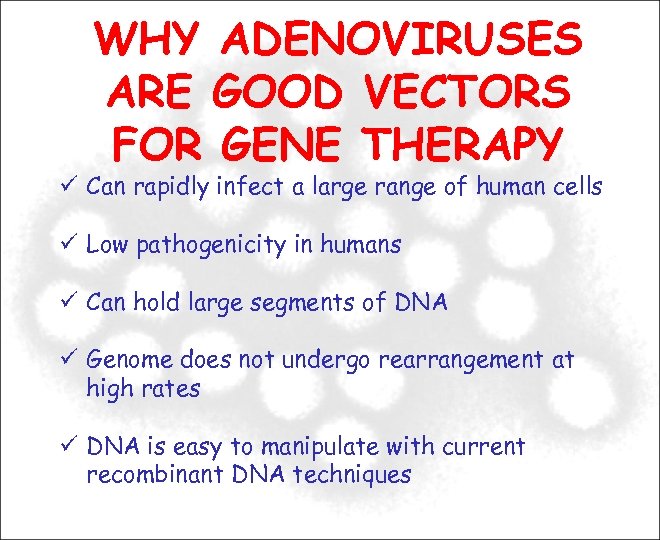 WHY ADENOVIRUSES ARE GOOD VECTORS FOR GENE THERAPY

✓ Can rapidly infect a large range of human cells

✓ Low pathogenicity in humans

✓ Can hold large segments of DNA

✓ Genome does not undergo rearrangement at high rates

✓ DNA is easy to manipulate with current recombinant DNA techniques